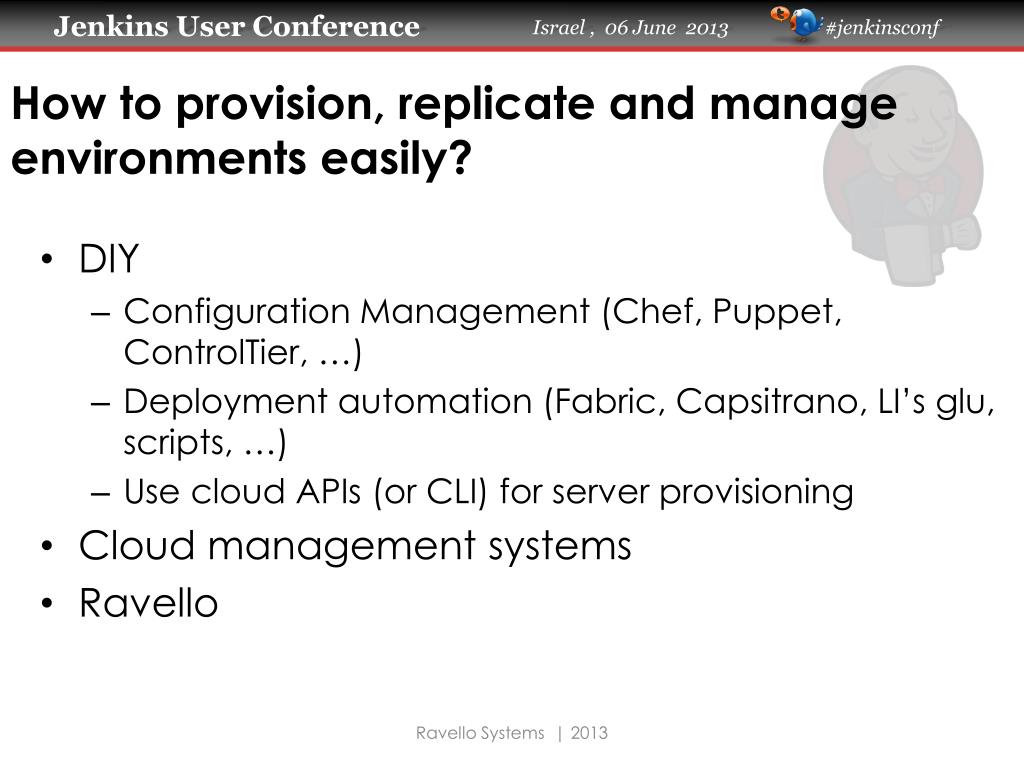 Jenkins User Conference Israel , 06 June 2013 #jenkinsconf

How to provision, replicate and manage environments easily?

• DIY
– Configuration Management (Chef, Puppet, ControlTier, …)
– Deployment automation (Fabric, Capsitrano, LI's glu, scripts, …)
– Use cloud APIs (or CLI) for server provisioning
• Cloud management systems
• Ravello

Ravello Systems | 2013